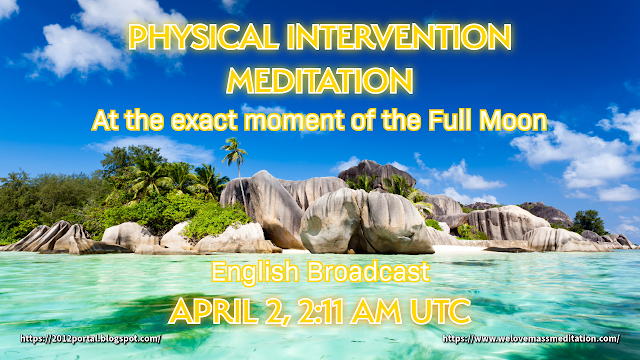 PHYSICAL INTERVENTION MEDITATION
At the exact moment of the Full Moon

English Broadcast
APRIL 2, 2:11 AM UTC

https://2012portal.blogspot.com/
https://www.welovemassmeditation.com/